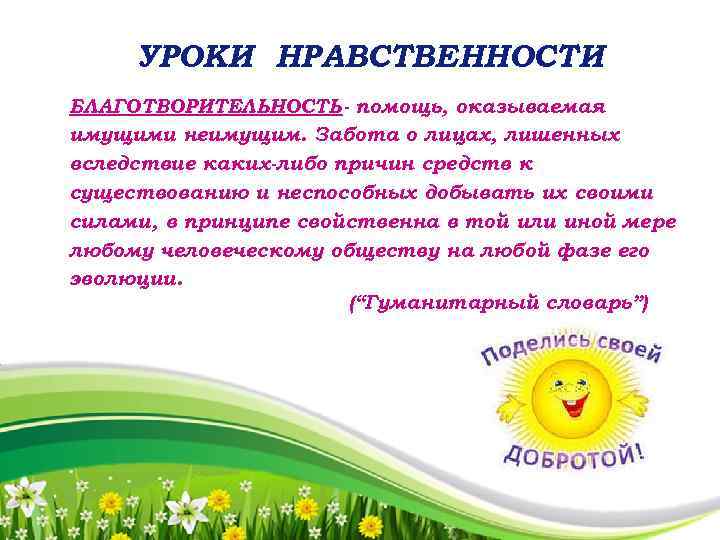 УРОКИ НРАВСТВЕННОСТИ

БЛАГОТВОРИТЕЛЬНОСТЬ- помощь, оказываемая имущими неимущим. Забота о лицах, лишенных вследствие каких-либо причин средств к существованию и неспособных добывать их своими силами, в принципе свойственна в той или иной мере любому человеческому обществу на любой фазе его эволюции.

(“Гуманитарный словарь”)

Поделись своей ДОБРОТОЙ!